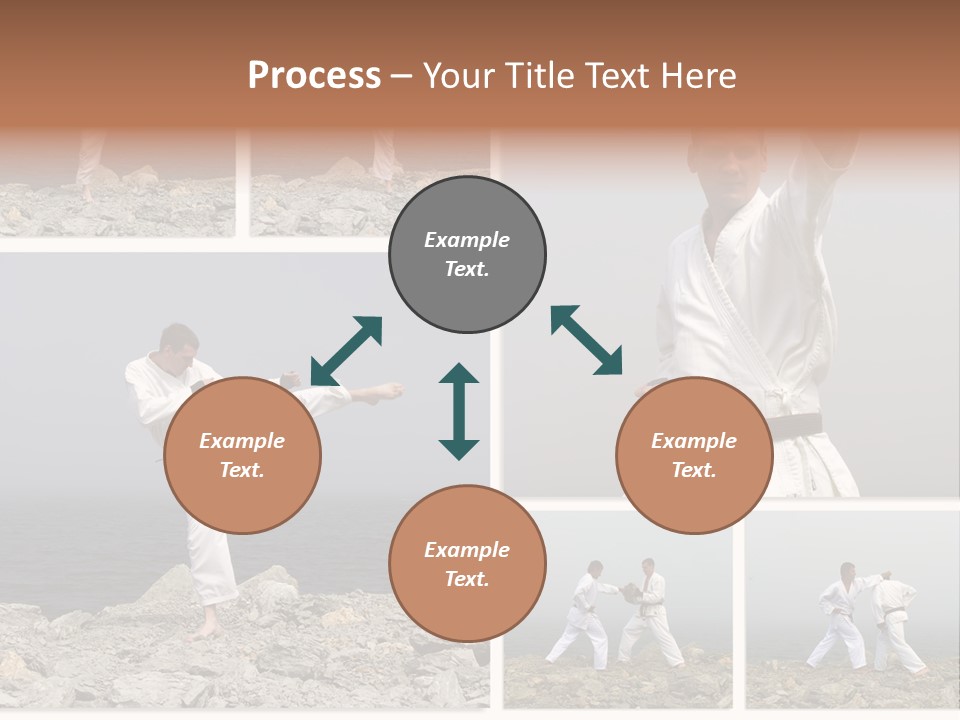 Process – Your Title Text Here

Example Text.

Example Text.

Example Text.

Example Text.